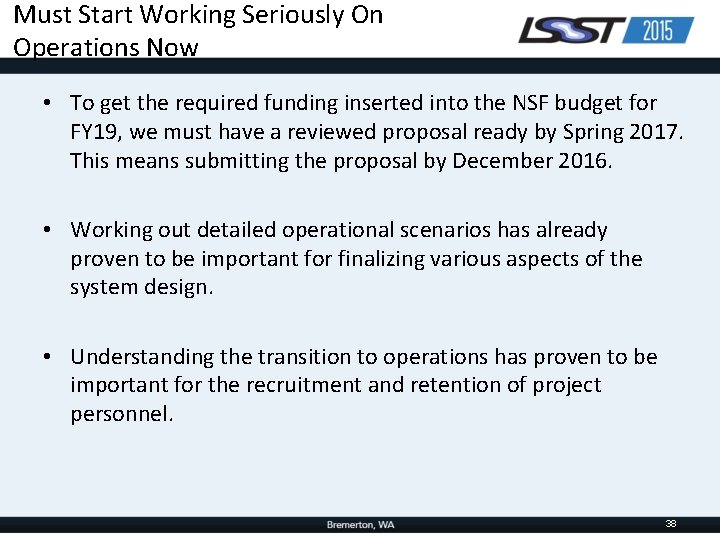 Must Start Working Seriously On Operations Now

LSST 2015

• To get the required funding inserted into the NSF budget for FY19, we must have a reviewed proposal ready by Spring 2017. This means submitting the proposal by December 2016.

• Working out detailed operational scenarios has already proven to be important for finalizing various aspects of the system design.

• Understanding the transition to operations has proven to be important for the recruitment and retention of project personnel.

Bremerton, WA

38